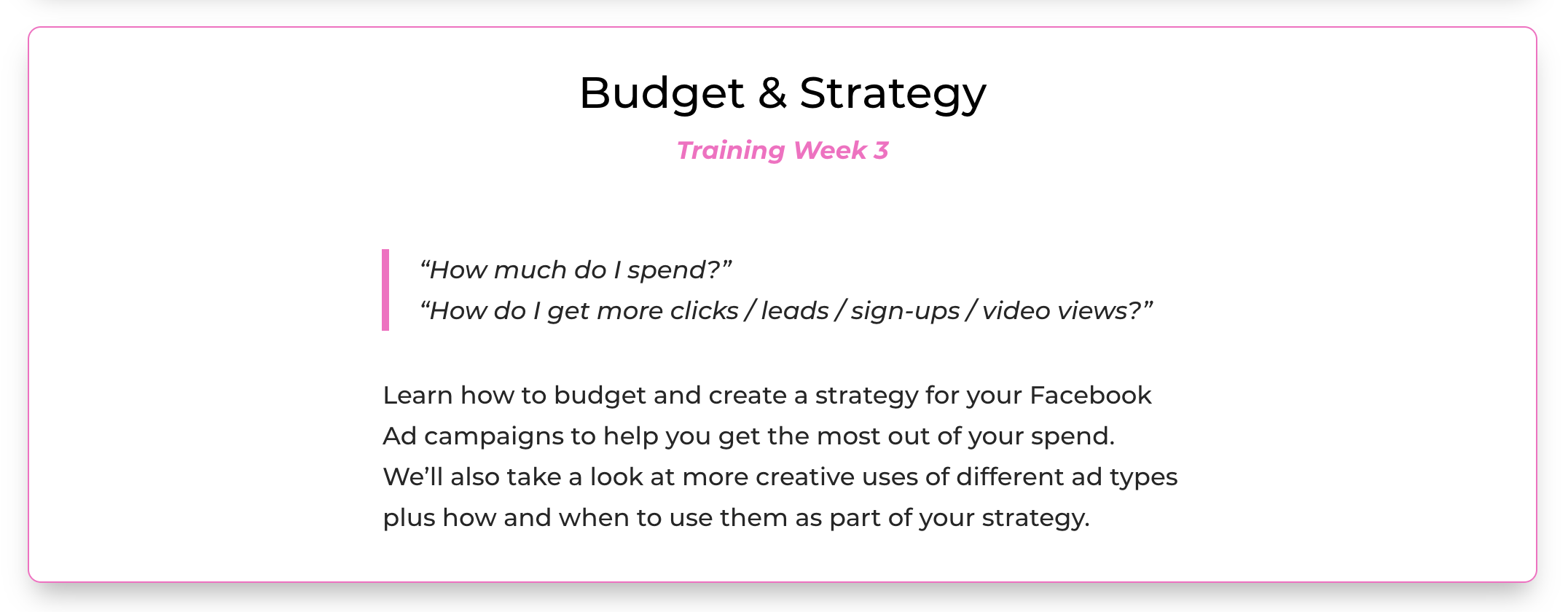 Budget & Strategy

Training Week 3

“How much do I spend?”
“How do I get more clicks / leads / sign-ups / video views?”

Learn how to budget and create a strategy for your Facebook Ad campaigns to help you get the most out of your spend. We’ll also take a look at more creative uses of different ad types plus how and when to use them as part of your strategy.